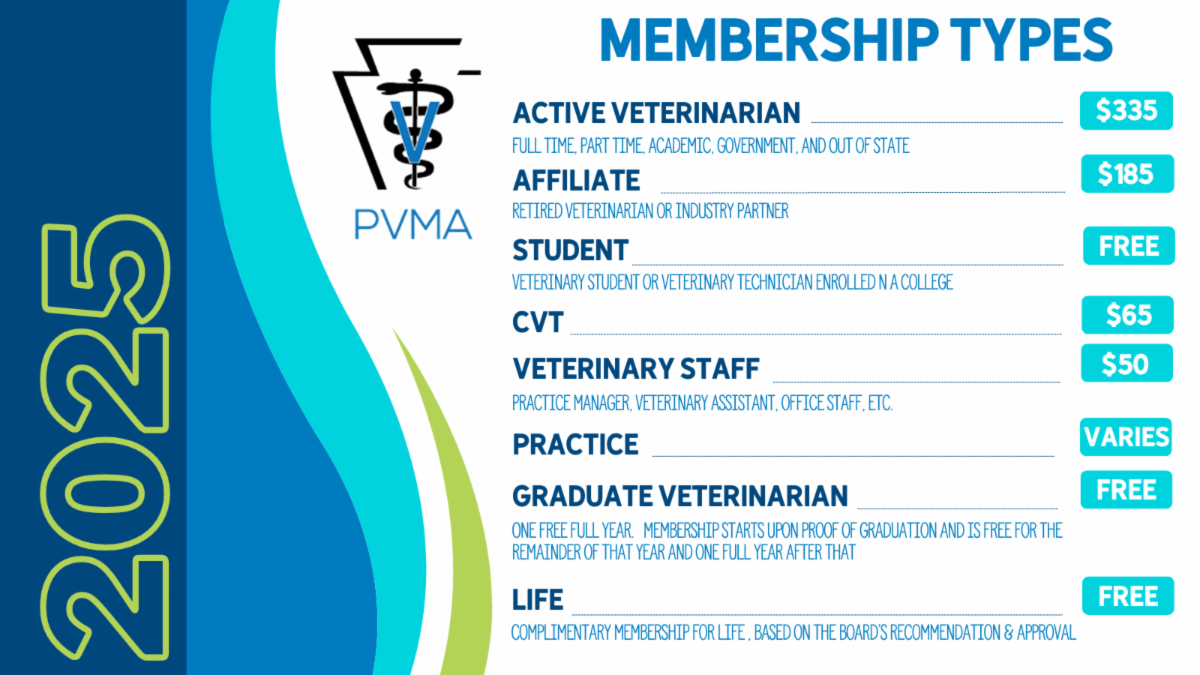 2025

V
PVMA

MEMBERSHIP TYPES

ACTIVE VETERINARIAN $335
FULL TIME, PART TIME, ACADEMIC, GOVERNMENT, AND OUT OF STATE

AFFILIATE $185
RETIRED VETERINARIAN OR INDUSTRY PARTNER

STUDENT FREE
VETERINARY STUDENT OR VETERINARY TECHNICIAN ENROLLED N A COLLEGE

CVT $65

VETERINARY STAFF $50
PRACTICE MANAGER, VETERINARY ASSISTANT, OFFICE STAFF, ETC.

PRACTICE VARIES

GRADUATE VETERINARIAN FREE
ONE FREE FULL YEAR. MEMBERSHIP STARTS UPON PROOF OF GRADUATION AND IS FREE FOR THE REMAINDER OF THAT YEAR AND ONE FULL YEAR AFTER THAT

LIFE FREE
COMPLIMENTARY MEMBERSHIP FOR LIFE , BASED ON THE BOARD'S RECOMMENDATION & APPROVAL